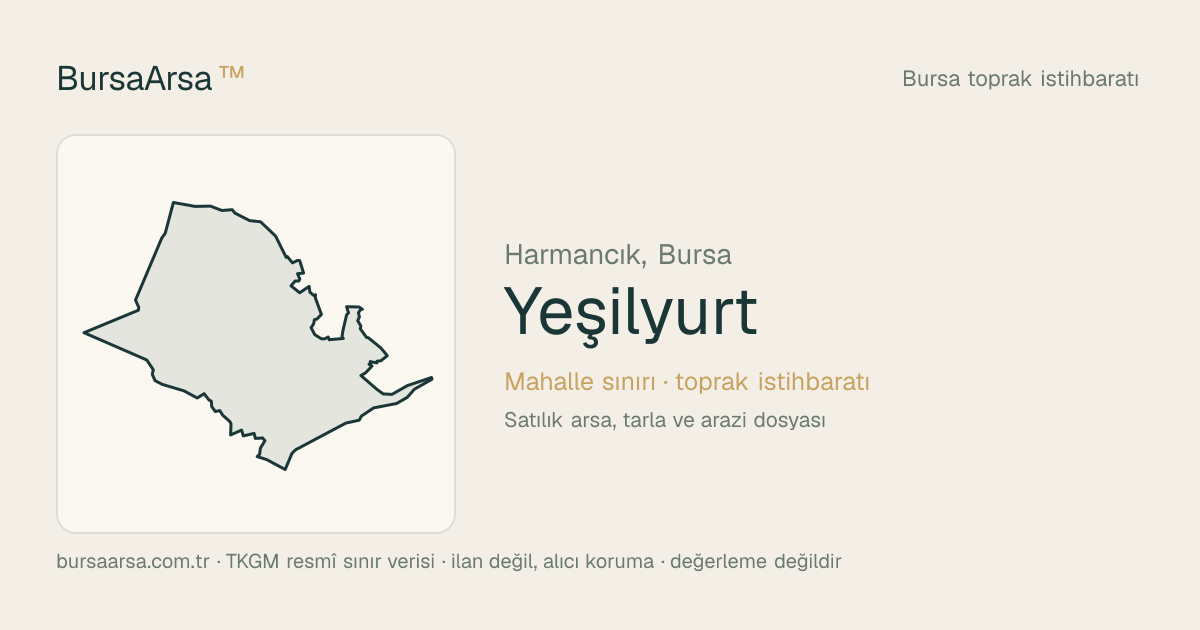 BursaArsa ™

Bursa toprak istihbaratı

Harmancık, Bursa

Yeşilyurt

Mahalle sınırı · toprak istihbaratı

Satılık arsa, tarla ve arazi dosyası

bursaarsa.com.tr · TKGM resmî sınır verisi · ilan değil, alıcı koruma · değerleme değildir